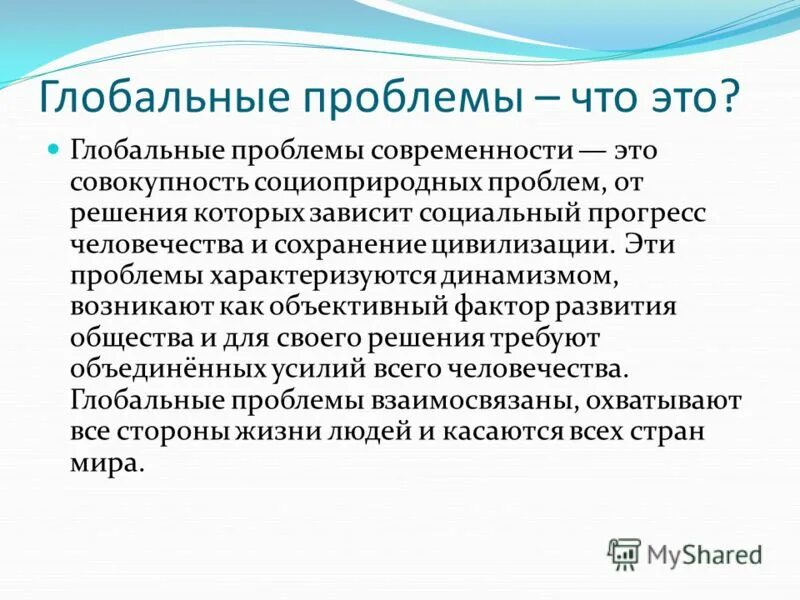 Глобальные проблемы – что это?

Глобальные проблемы современности — это совокупность социоприродных проблем, от решения которых зависит социальный прогресс человечества и сохранение цивилизации. Эти проблемы характеризуются динамизмом, возникают как объективный фактор развития общества и для своего решения требуют объединённых усилий всего человечества. Глобальные проблемы взаимосвязаны, охватывают все стороны жизни людей и касаются всех стран мира.

MyShared